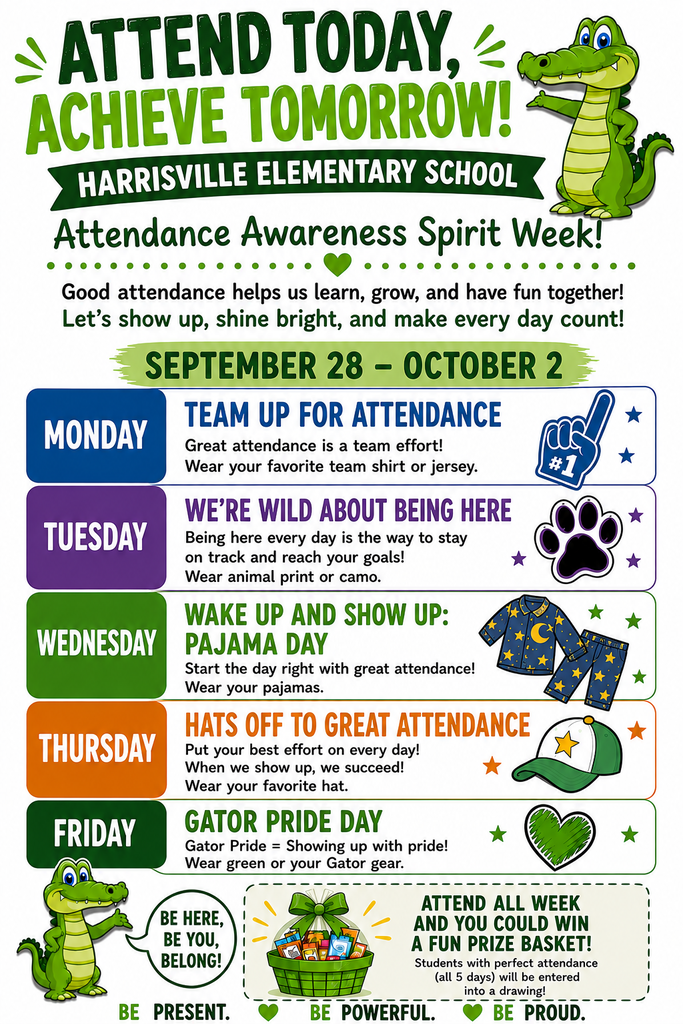 ATTEND TODAY, ACHIEVE TOMORROW!

HARRISVILLE ELEMENTARY SCHOOL

Attendance Awareness Spirit Week!

Good attendance helps us learn, grow, and have fun together!
Let's show up, shine bright, and make every day count!

SEPTEMBER 28 – OCTOBER 2

MONDAY
TEAM UP FOR ATTENDANCE
Great attendance is a team effort!
Wear your favorite team shirt or jersey.
#1

TUESDAY
WE'RE WILD ABOUT BEING HERE
Being here every day is the way to stay on track and reach your goals!
Wear animal print or camo.

WEDNESDAY
WAKE UP AND SHOW UP: PAJAMA DAY
Start the day right with great attendance!
Wear your pajamas.

THURSDAY
HATS OFF TO GREAT ATTENDANCE
Put your best effort on every day!
When we show up, we succeed!
Wear your favorite hat.

FRIDAY
GATOR PRIDE DAY
Gator Pride = Showing up with pride!
Wear green or your Gator gear.

BE HERE, BE YOU, BELONG!

ATTEND ALL WEEK AND YOU COULD WIN A FUN PRIZE BASKET!
Students with perfect attendance (all 5 days) will be entered into a drawing!

BE PRESENT. BE POWERFUL. BE PROUD.